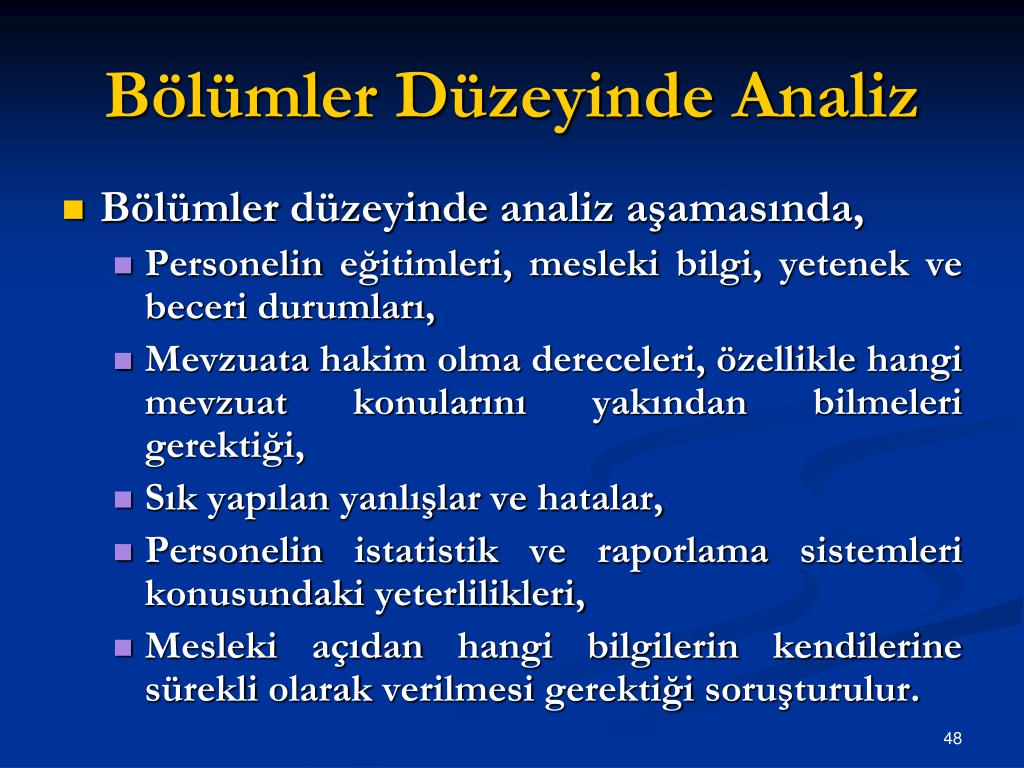 Bölümler Düzeyinde Analiz

Bölümler düzeyinde analiz aşamasında,

Personelin eğitimleri, mesleki bilgi, yetenek ve beceri durumları,

Mevzuata hakim olma dereceleri, özellikle hangi mevzuat konularını yakından bilmeleri gerektiği,

Sık yapılan yanlışlar ve hatalar,

Personelin istatistik ve raporlama sistemleri konusundaki yeterlilikleri,

Mesleki açıdan hangi bilgilerin kendilerine sürekli olarak verilmesi gerektiği soruşturulur.

48